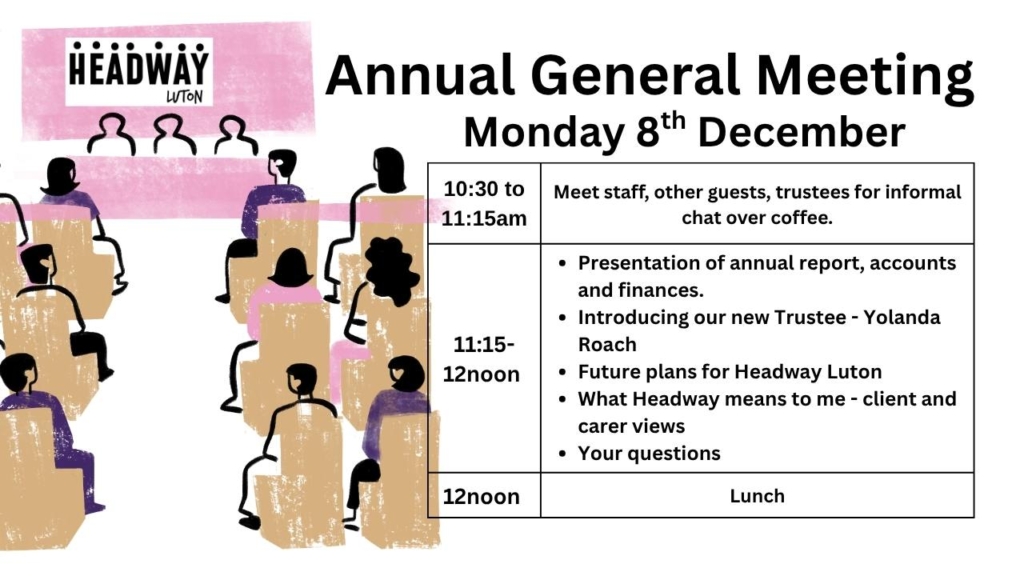 HEADWAY
LUTON

Annual General Meeting
Monday 8$^{th}$ December

| | |
|---|---|
| 10:30 to 11:15am | Meet staff, other guests, trustees for informal chat over coffee. |
| 11:15-12noon | • Presentation of annual report, accounts and finances. • Introducing our new Trustee - Yolanda Roach • Future plans for Headway Luton • What Headway means to me - client and carer views • Your questions |
| 12noon | Lunch |